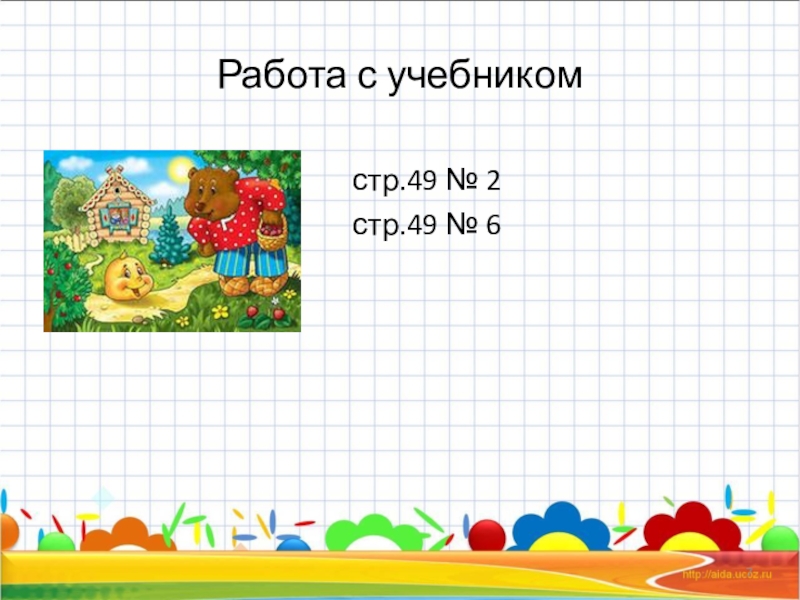 Работа с учебником

стр.49 № 2
стр.49 № 6

http://aida.ucoz.ru